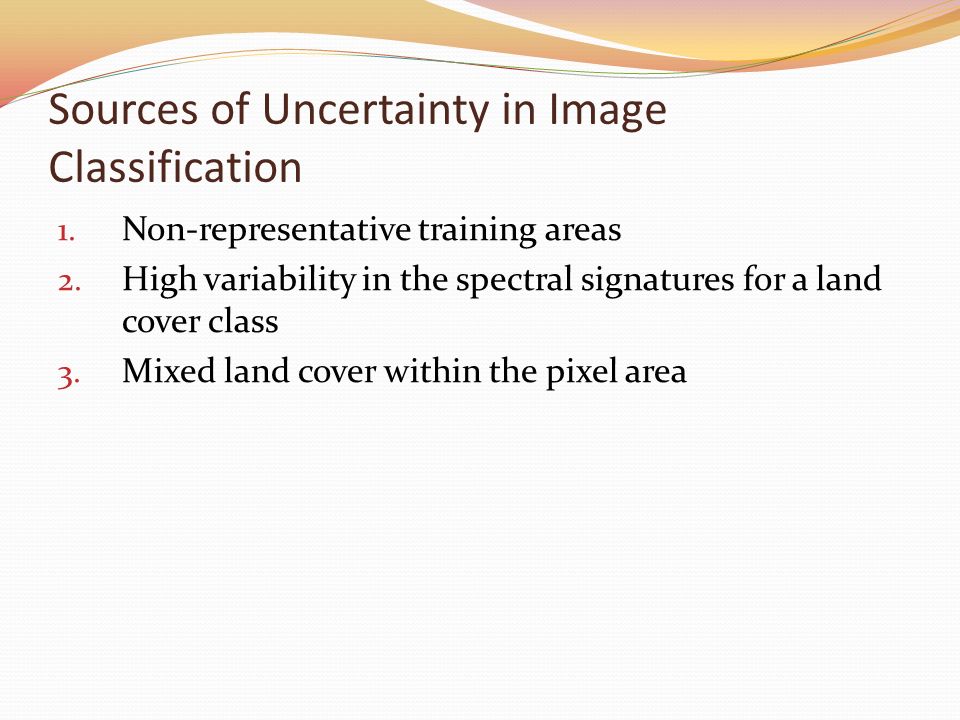 Sources of Uncertainty in Image Classification

1. Non-representative training areas
2. High variability in the spectral signatures for a land cover class
3. Mixed land cover within the pixel area